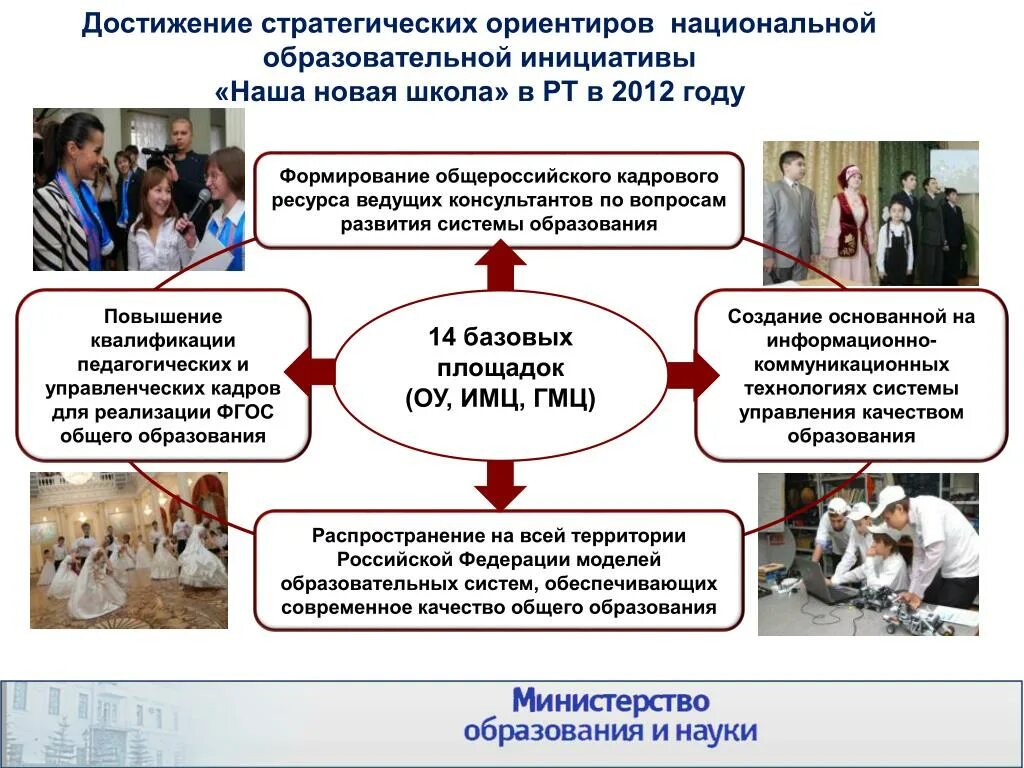 Достижение стратегических ориентиров национальной образовательной инициативы «Наша новая школа» в РТ в 2012 году

Формирование общероссийского кадрового ресурса ведущих консультантов по вопросам развития системы образования

Повышение квалификации педагогических и управленческих кадров для реализации ФГОС общего образования

14 базовых площадок (ОУ, ИМЦ, ГМЦ)

Создание основанной на информационно-коммуникационных технологиях системы управления качеством образования

Распространение на всей территории Российской Федерации моделей образовательных систем, обеспечивающих современное качество общего образования

Министерство образования и науки